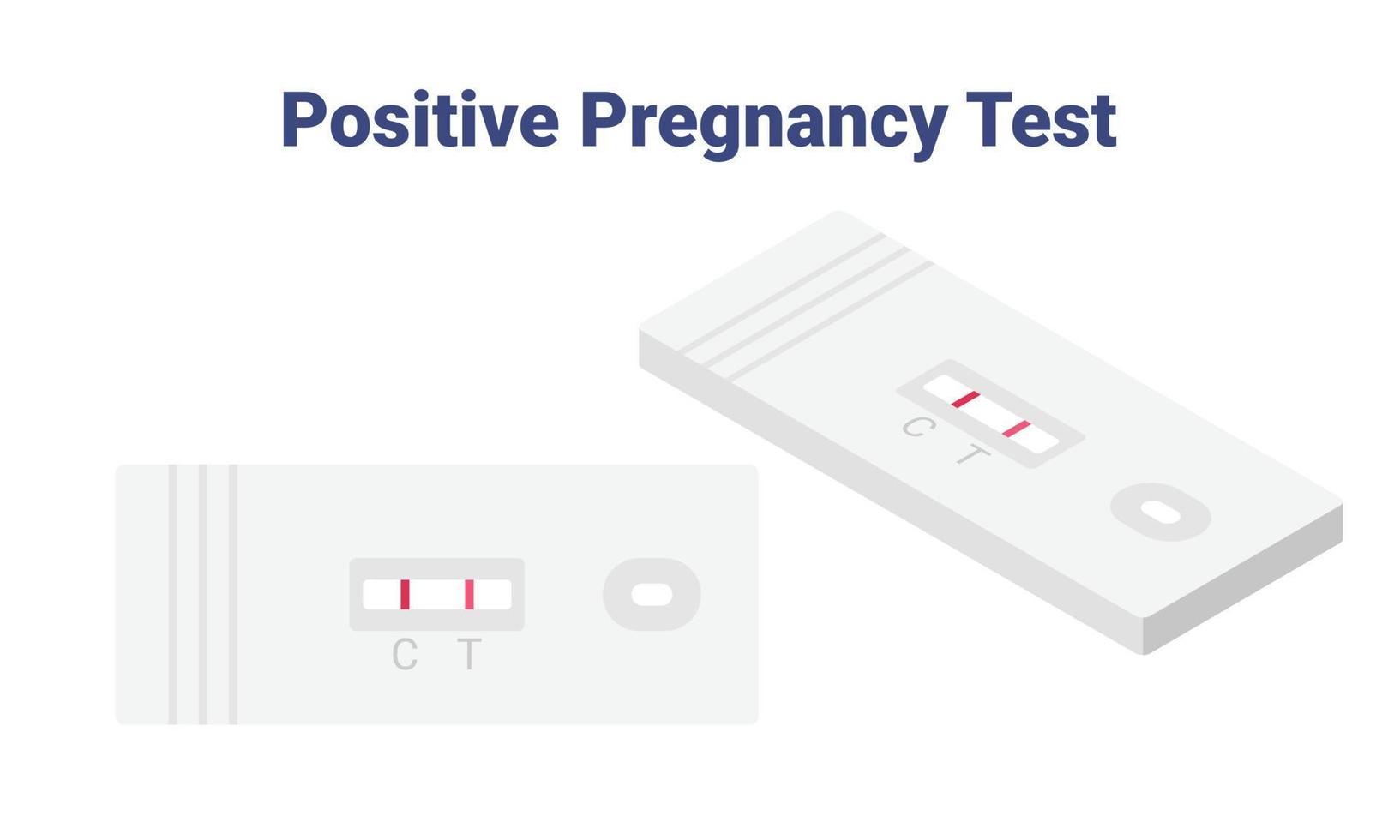 Positive Pregnancy Test

C T

C T